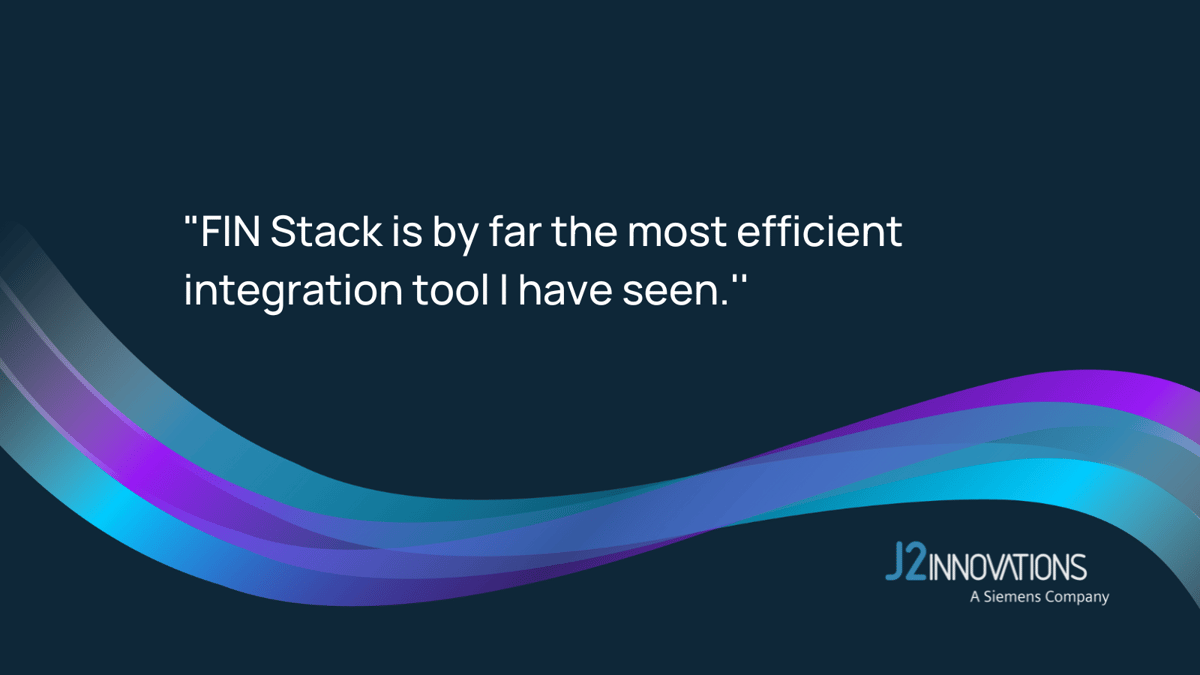 "FIN Stack is by far the most efficient integration tool I have seen."

J2INNOVATIONS
A Siemens Company